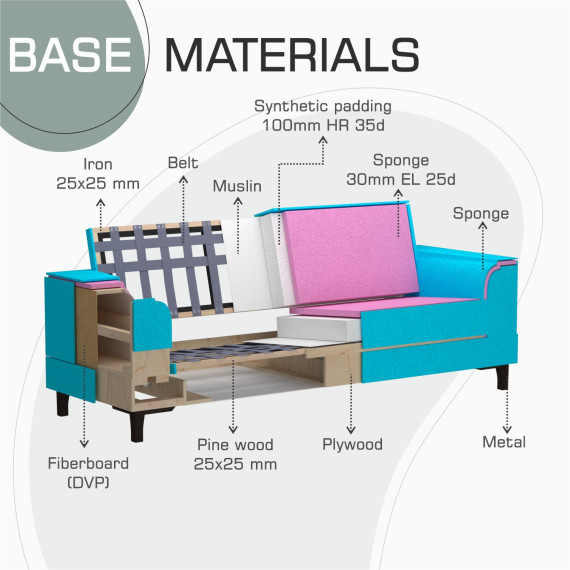 BASE MATERIALS

Synthetic padding
100mm HR 35d

Iron
25x25 mm

Belt

Muslin

Sponge
30mm EL 25d

Sponge

Fiberboard
(DVP)

Pine wood
25x25 mm

Plywood

Metal